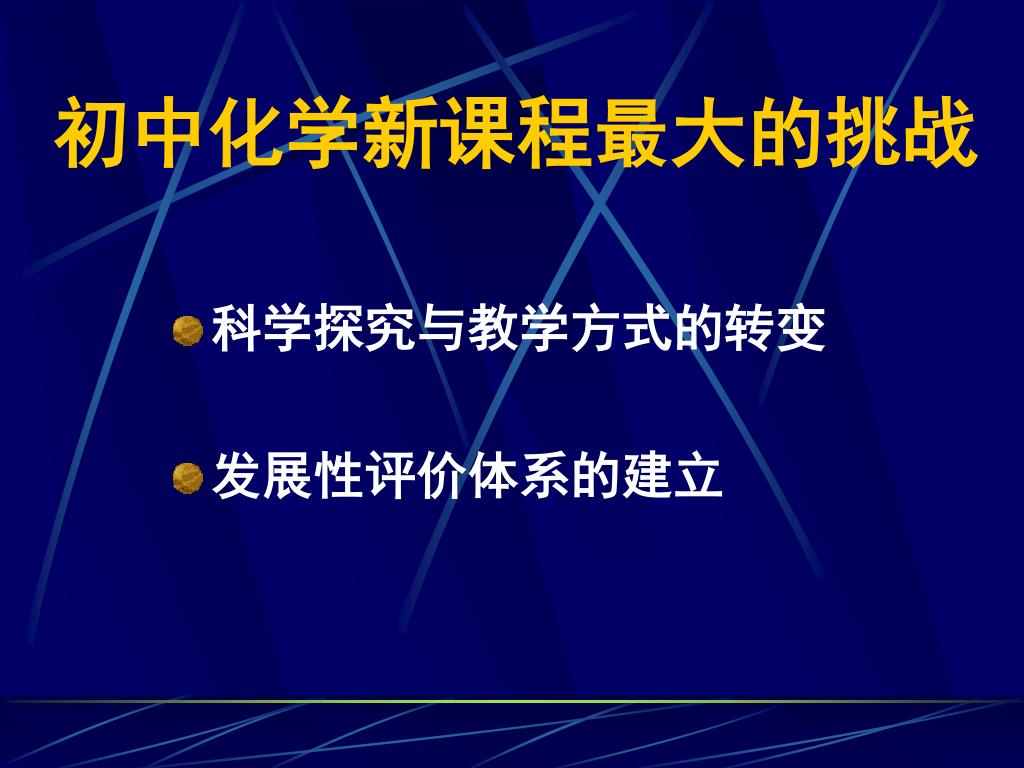 初中化学新课程最大的挑战

科学探究与教学方式的转变

发展性评价体系的建立